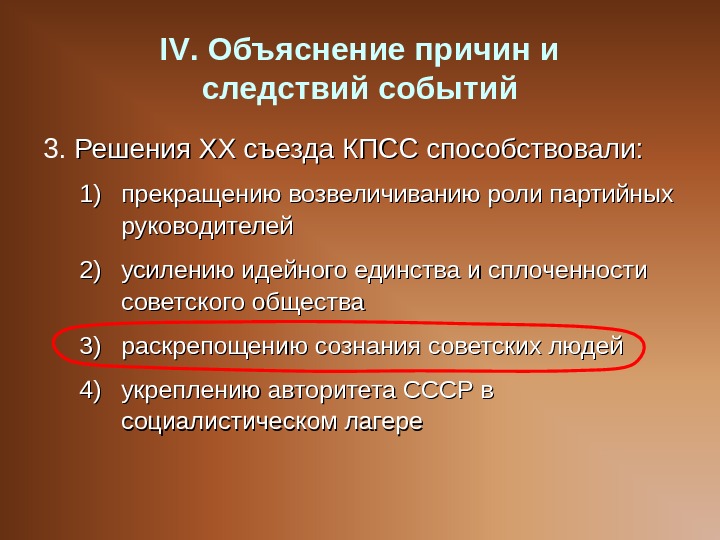 IV. Объяснение причин и следствий событий

3. Решения XX съезда КПСС способствовали:

1) прекращению возвеличиванию роли партийных руководителей

2) усилению идейного единства и сплоченности советского общества

3) раскрепощению сознания советских людей

4) укреплению авторитета СССР в социалистическом лагере